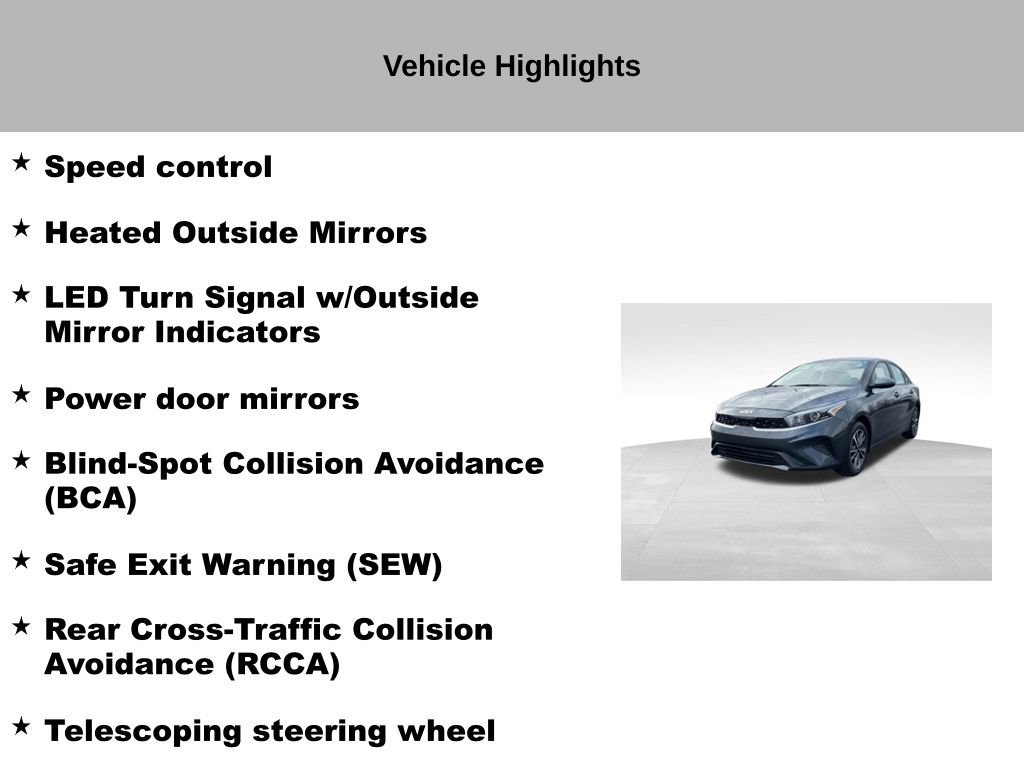 Vehicle Highlights

★ Speed control

★ Heated Outside Mirrors

★ LED Turn Signal w/Outside Mirror Indicators

★ Power door mirrors

★ Blind-Spot Collision Avoidance (BCA)

★ Safe Exit Warning (SEW)

★ Rear Cross-Traffic Collision Avoidance (RCCA)

★ Telescoping steering wheel